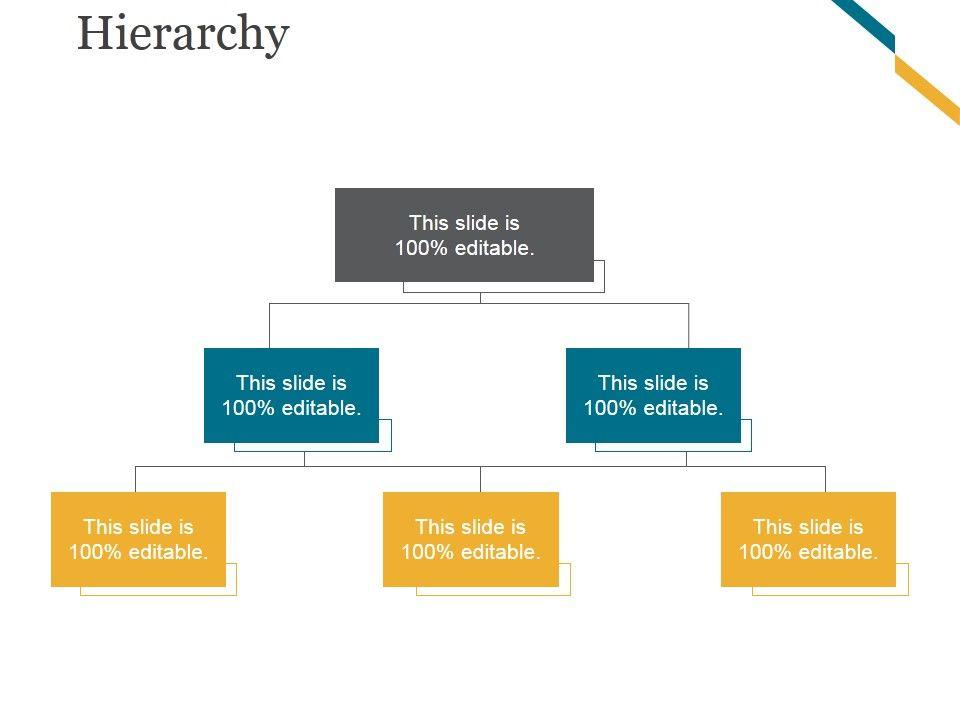 Hierarchy

This slide is 100% editable.

This slide is 100% editable.

This slide is 100% editable.

This slide is 100% editable.

This slide is 100% editable.

This slide is 100% editable.